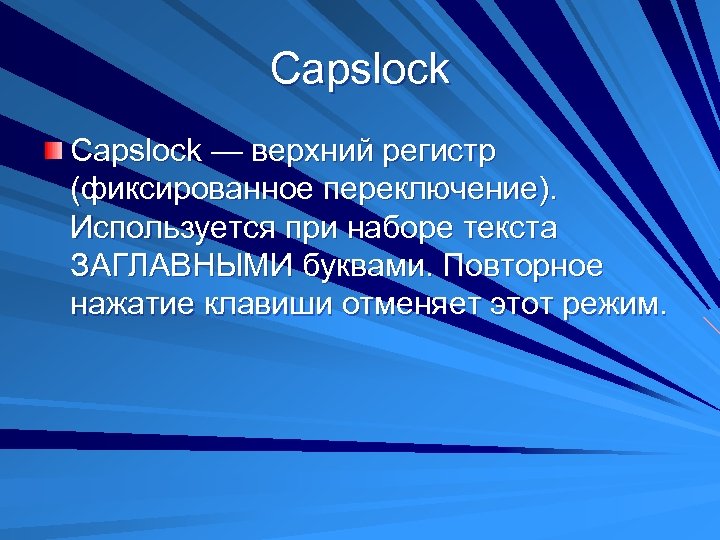 Capslock

Capslock — верхний регистр (фиксированное переключение). Используется при наборе текста ЗАГЛАВНЫМИ буквами. Повторное нажатие клавиши отменяет этот режим.